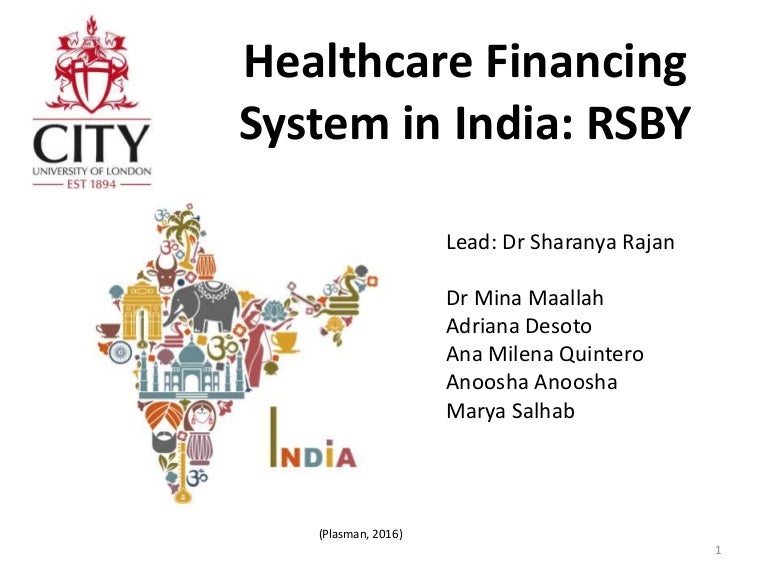 CITY
UNIVERSITY OF LONDON
EST 1894

Healthcare Financing System in India: RSBY

Lead: Dr Sharanya Rajan

Dr Mina Maallah
Adriana Desoto
Ana Milena Quintero
Anoosha Anoosha
Marya Salhab

INDIA

(Plasman, 2016)

1